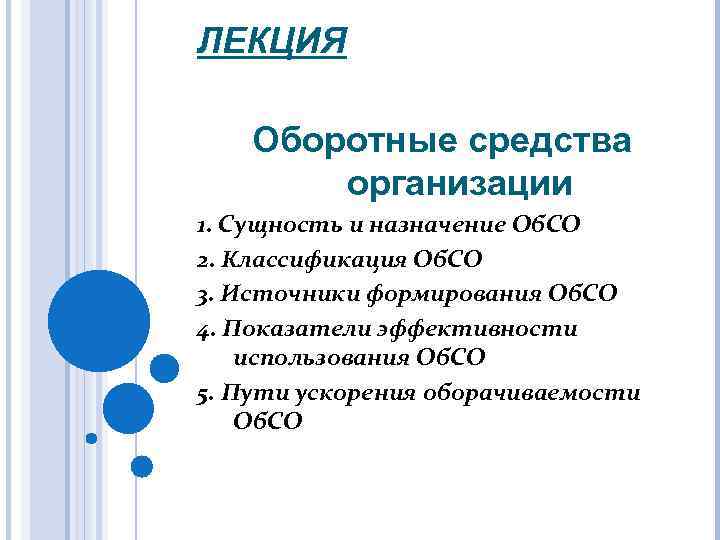 ЛЕКЦИЯ

Оборотные средства организации

1. Сущность и назначение ОбСО

2. Классификация ОбСО

3. Источники формирования ОбСО

4. Показатели эффективности использования ОбСО

5. Пути ускорения оборачиваемости ОбСО